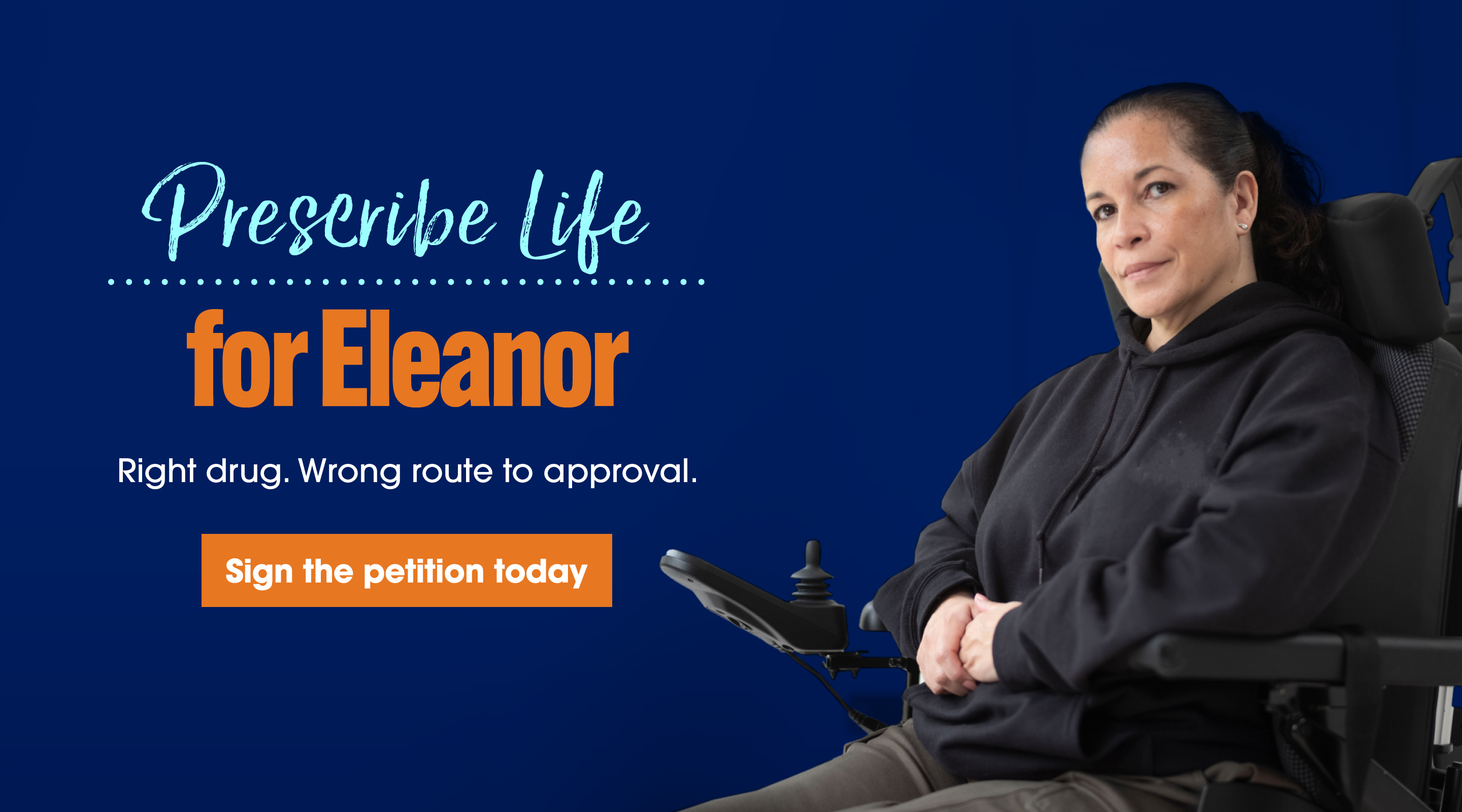 Prescribe Life

for Eleanor

Right drug. Wrong route to approval.

Sign the petition today